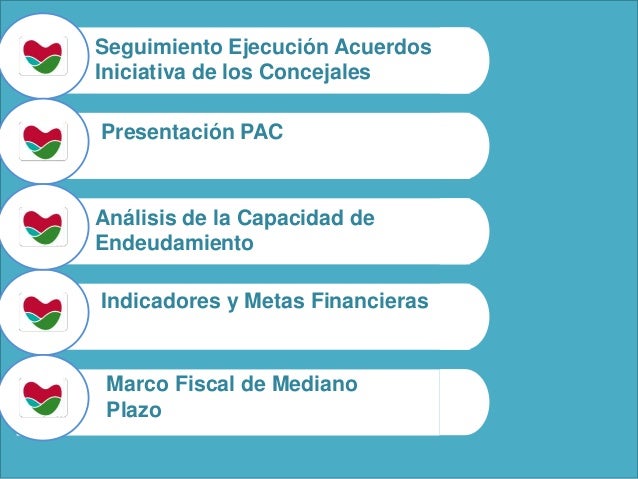 Seguimiento Ejecución Acuerdos Iniciativa de los Concejales

Presentación PAC

Análisis de la Capacidad de Endeudamiento

Indicadores y Metas Financieras

Marco Fiscal de Mediano Plazo